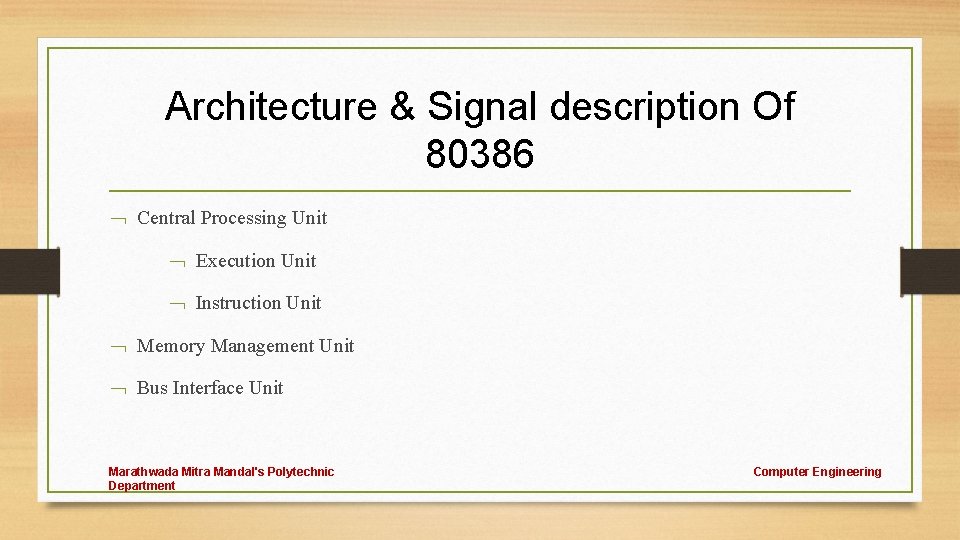 Architecture & Signal description Of 80386

¬ Central Processing Unit

¬ Execution Unit

¬ Instruction Unit

¬ Memory Management Unit

¬ Bus Interface Unit

Marathwada Mitra Mandal's Polytechnic Department

Computer Engineering